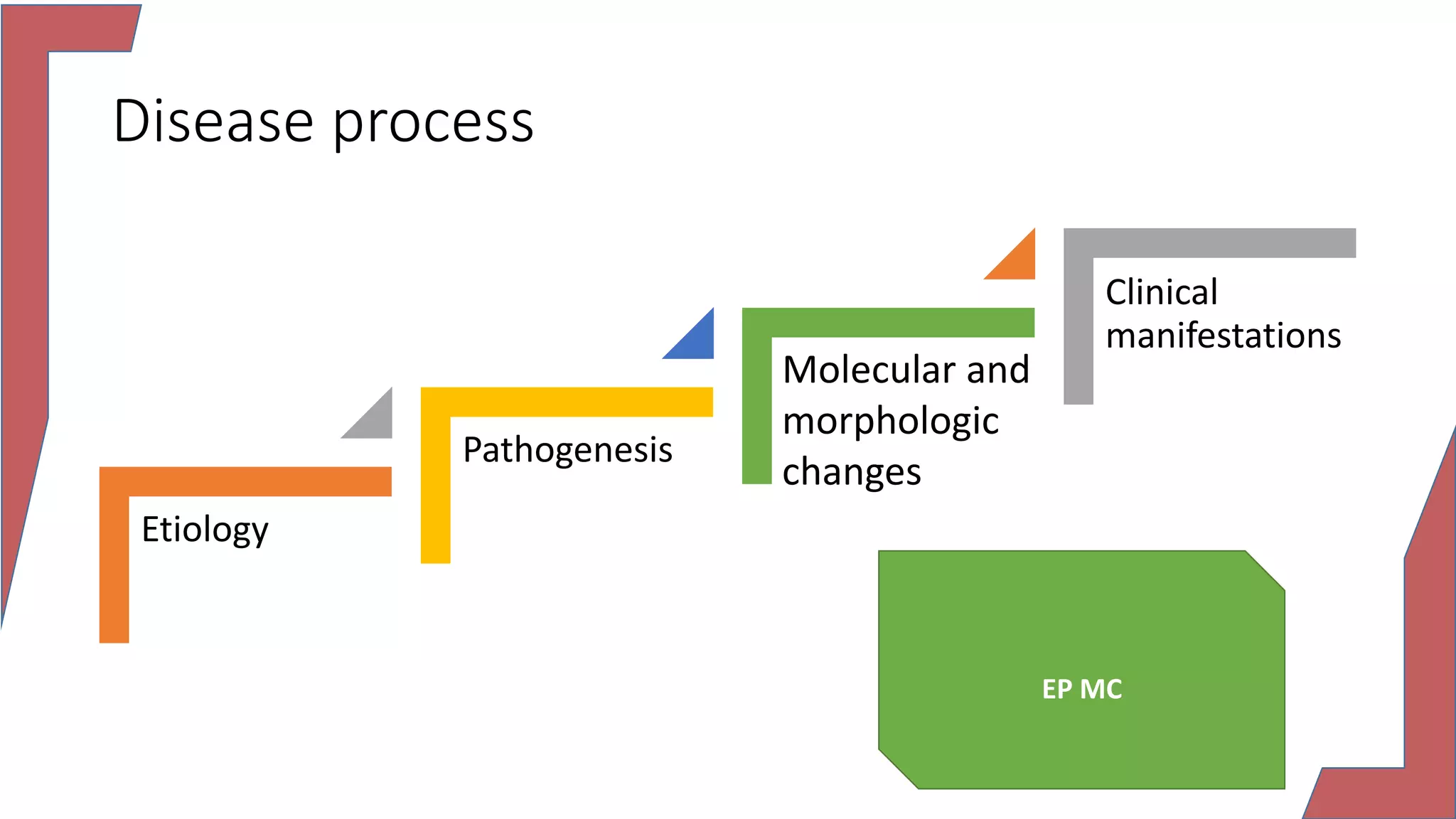 Disease process

Etiology

Pathogenesis

Molecular and morphologic changes

Clinical manifestations

EP MC